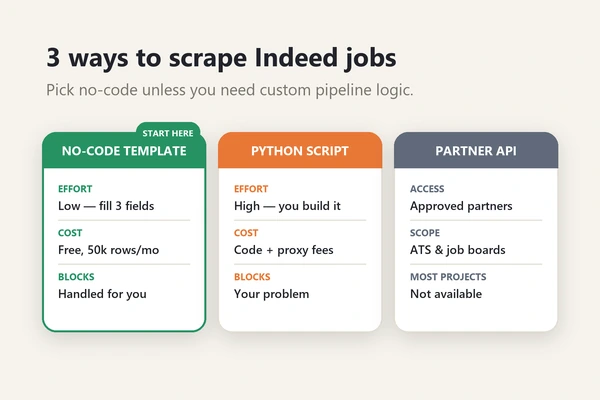 3 ways to scrape Indeed jobs

Pick no-code unless you need custom pipeline logic.

START HERE

NO-CODE TEMPLATE

EFFORT
Low — fill 3 fields

COST
Free, 50k rows/mo

BLOCKS
Handled for you

PYTHON SCRIPT

EFFORT
High — you build it

COST
Code + proxy fees

BLOCKS
Your problem

PARTNER API

ACCESS
Approved partners

SCOPE
ATS & job boards

MOST PROJECTS
Not available